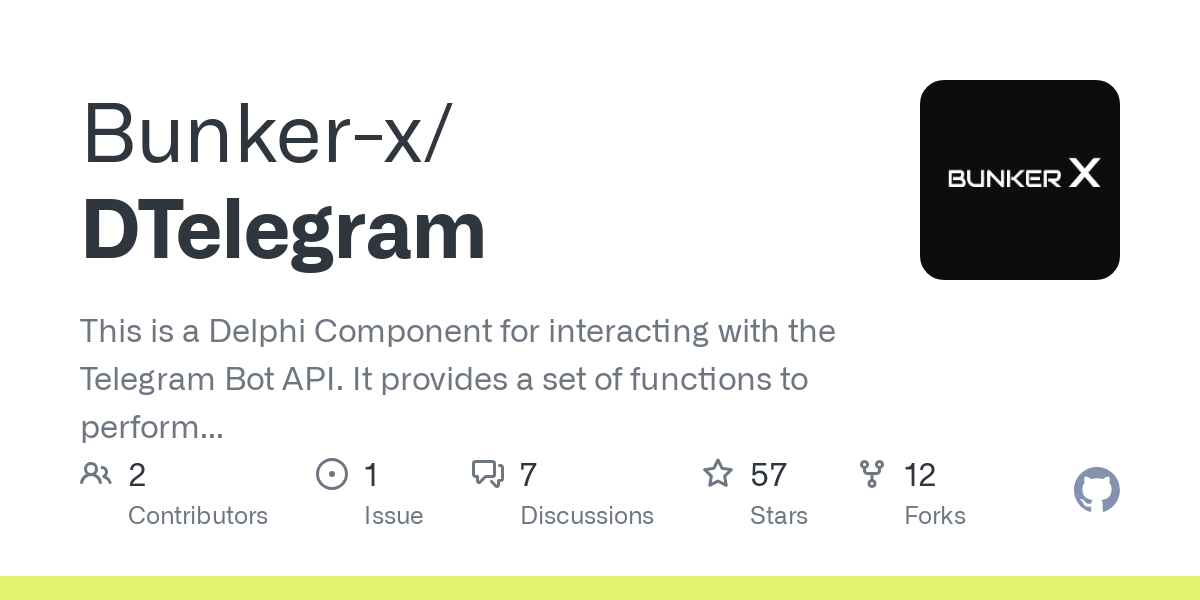 Bunker-x/
DTelegram

BUNKER X

This is a Delphi Component for interacting with the Telegram Bot API. It provides a set of functions to perform...

2
Contributors

1
Issue

7
Discussions

57
Stars

12
Forks